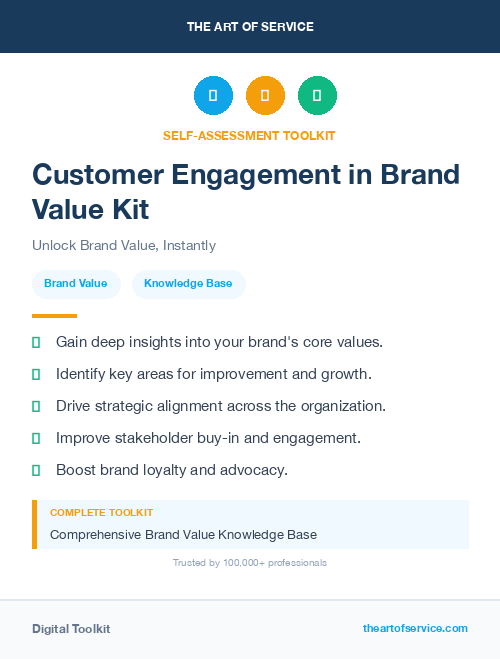 THE ART OF SERVICE

SELF-ASSESSMENT TOOLKIT

Customer Engagement in Brand Value Kit

Unlock Brand Value, Instantly

Brand Value

Knowledge Base

Gain deep insights into your brand's core values.

Identify key areas for improvement and growth.

Drive strategic alignment across the organization.

Improve stakeholder buy-in and engagement.

Boost brand loyalty and advocacy.

COMPLETE TOOLKIT

Comprehensive Brand Value Knowledge Base

Trusted by 100,000+ professionals

Digital Toolkit

theartofservice.com